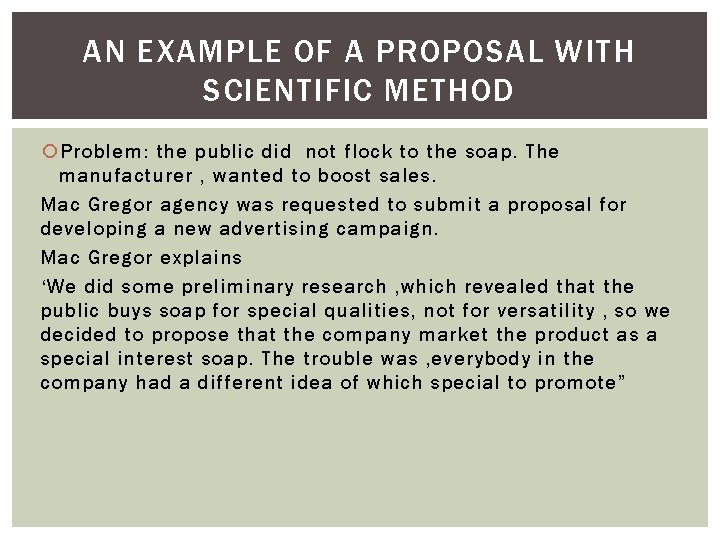 AN EXAMPLE OF A PROPOSAL WITH SCIENTIFIC METHOD

Problem: the public did not flock to the soap. The manufacturer , wanted to boost sales.

Mac Gregor agency was requested to submit a proposal for developing a new advertising campaign.

Mac Gregor explains

‘We did some preliminary research ,which revealed that the public buys soap for special qualities, not for versatility , so we decided to propose that the company market the product as a special interest soap. The trouble was ,everybody in the company had a different idea of which special to promote”